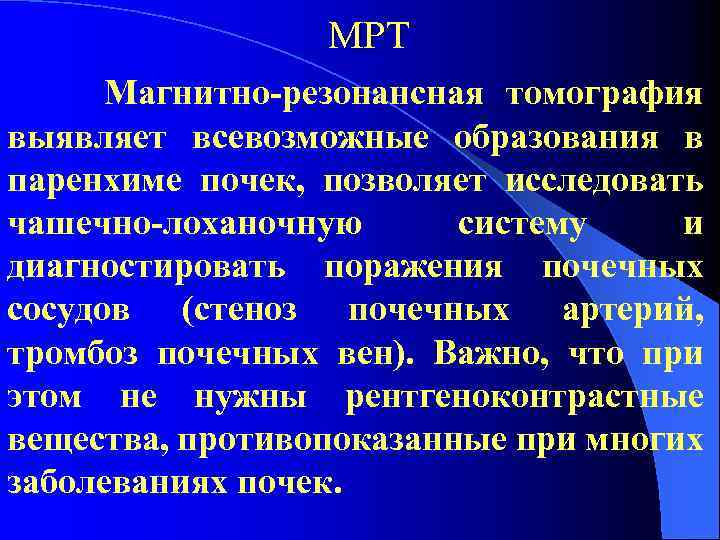 МРТ

Магнитно-резонансная томография выявляет всевозможные образования в паренхиме почек, позволяет исследовать чашечно-лоханочную систему и диагностировать поражения почечных сосудов (стеноз почечных артерий, тромбоз почечных вен). Важно, что при этом не нужны рентгеноконтрастные вещества, противопоказанные при многих заболеваниях почек.